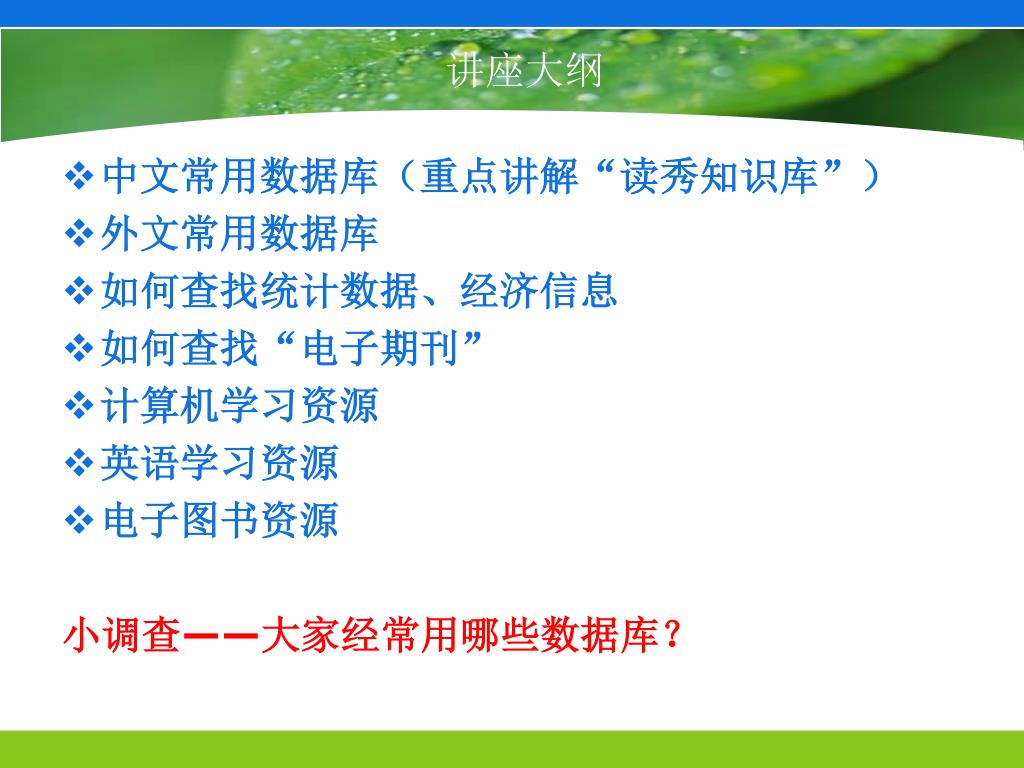 讲座大纲

❖中文常用数据库（重点讲解“读秀知识库”）
❖外文常用数据库
❖如何查找统计数据、经济信息
❖如何查找“电子期刊”
❖计算机学习资源
❖英语学习资源
❖电子图书资源

小调查——大家经常用哪些数据库？